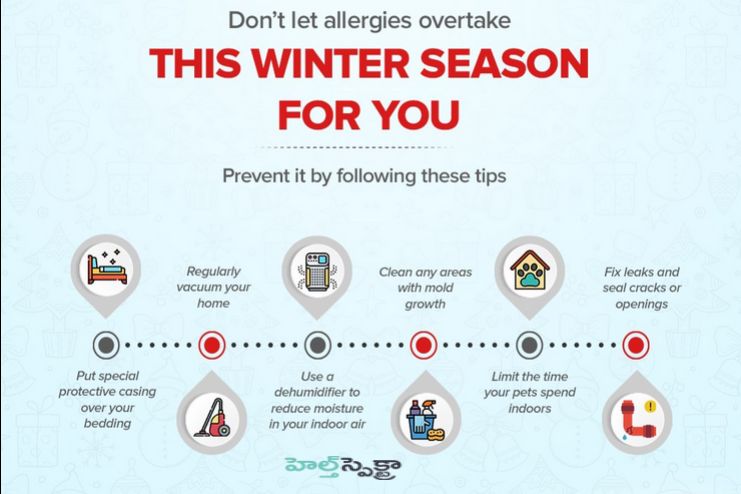 Don't let allergies overtake

THIS WINTER SEASON FOR YOU

Prevent it by following these tips

Put special protective casing over your bedding

Regularly vacuum your home

Use a dehumidifier to reduce moisture in your indoor air

Clean any areas with mold growth

Limit the time your pets spend indoors

Fix leaks and seal cracks or openings

హెల్త్‌స్పెక్ట్రా